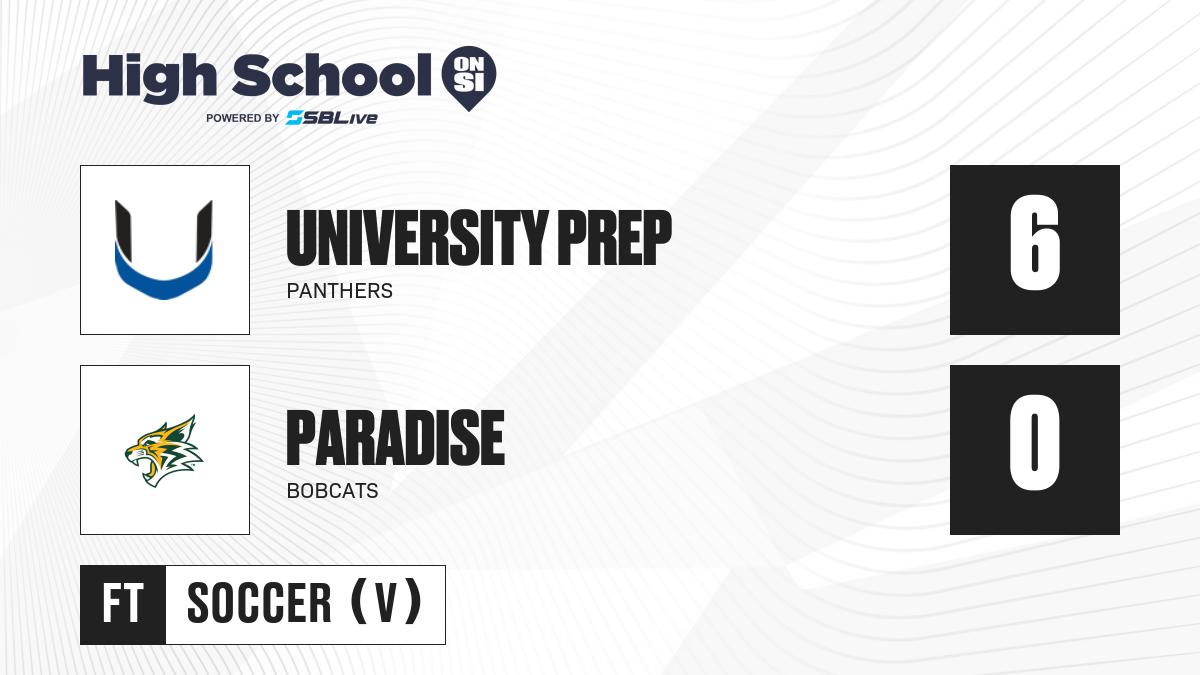 High School ON SI
POWERED BY SBLive

UNIVERSITY PREP
PANTHERS

6

PARADISE
BOBCATS

0

FT SOCCER (V)